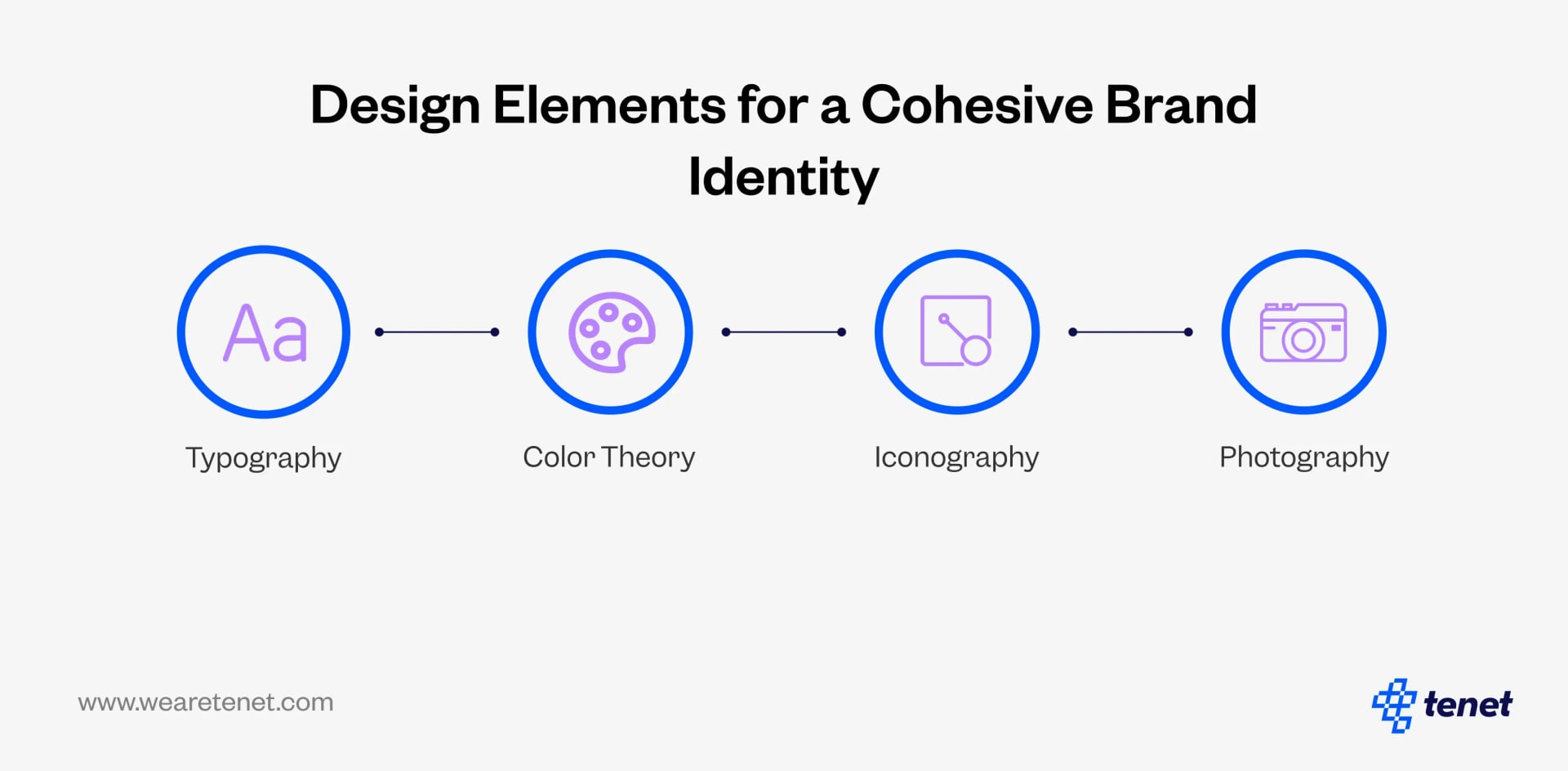 Design Elements for a Cohesive Brand Identity

Aa

Typography

Color Theory

Iconography

Photography

www.wearetenet.com

tenet